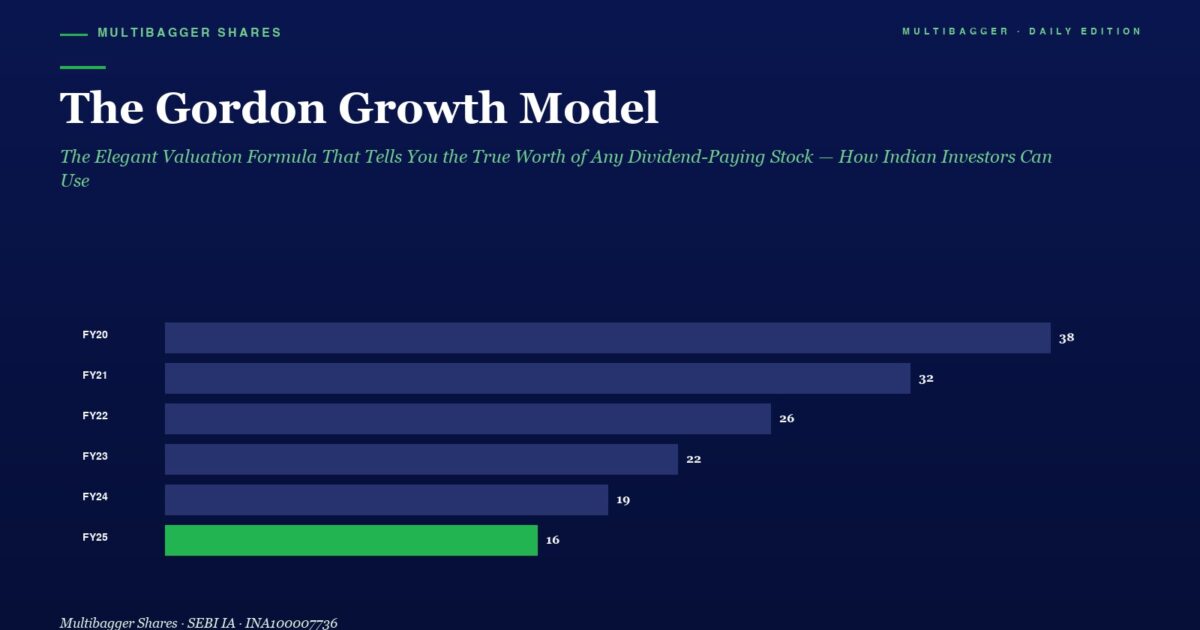 MULTIBAGGER SHARES

MULTIBAGGER · DAILY EDITION

The Gordon Growth Model

The Elegant Valuation Formula That Tells You the True Worth of Any Dividend-Paying Stock — How Indian Investors Can Use

FY20 38
FY21 32
FY22 26
FY23 22
FY24 19
FY25 16

Multibagger Shares · SEBI IA · INA100007736